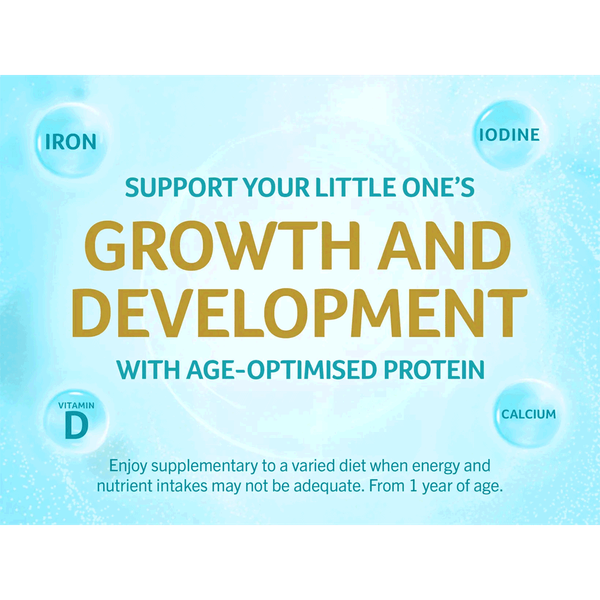 IRON

IODINE

SUPPORT YOUR LITTLE ONE'S

GROWTH AND DEVELOPMENT

WITH AGE-OPTIMISED PROTEIN

VITAMIN
D

CALCIUM

Enjoy supplementary to a varied diet when energy and nutrient intakes may not be adequate. From 1 year of age.